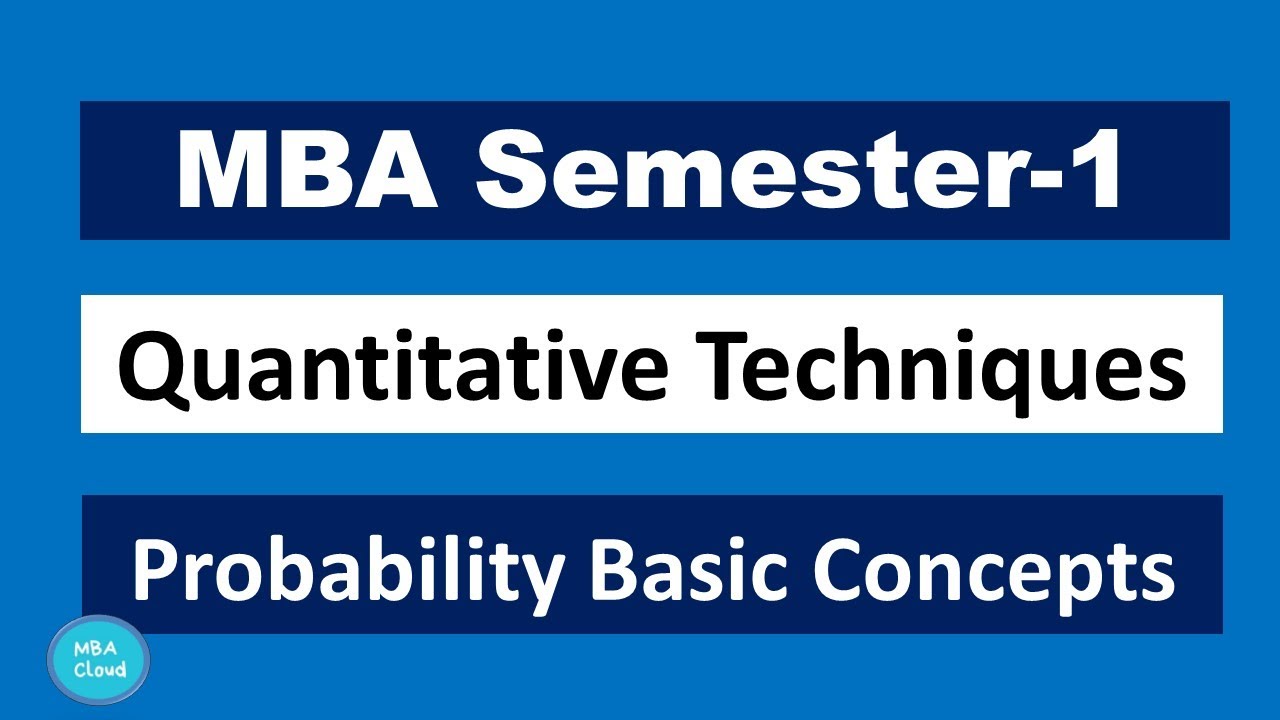 MBA Semester-1

Quantitative Techniques

Probability Basic Concepts

MBA Cloud